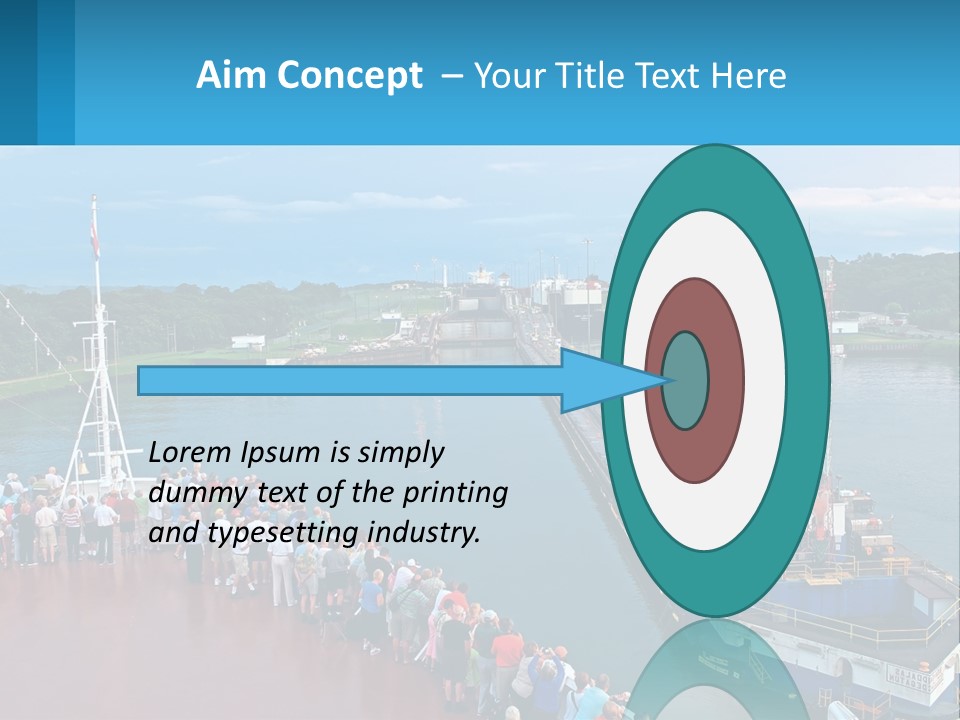 Aim Concept – Your Title Text Here

Lorem Ipsum is simply dummy text of the printing and typesetting industry.